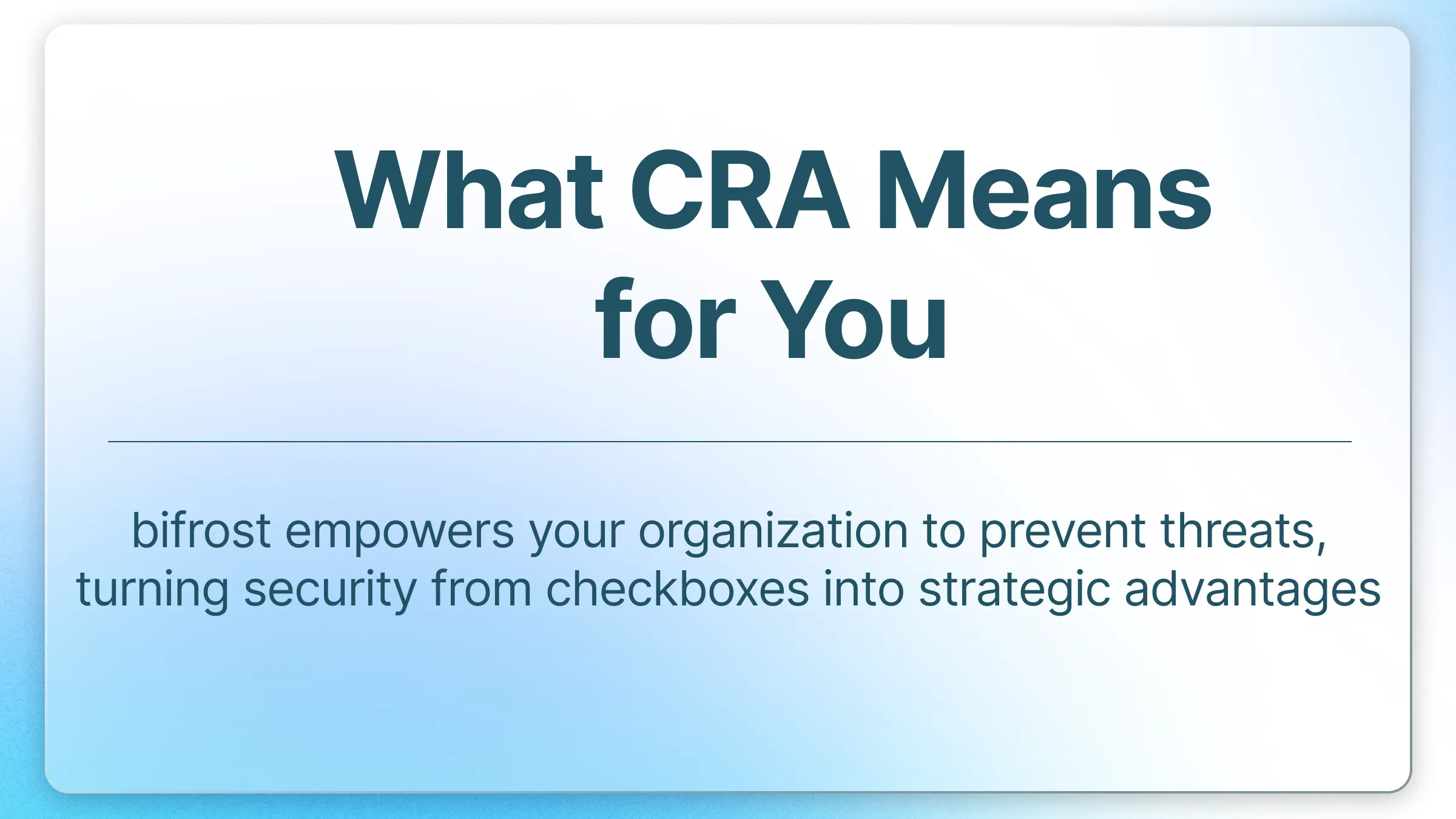 What CRA Means for You

bifrost empowers your organization to prevent threats, turning security from checkboxes into strategic advantages